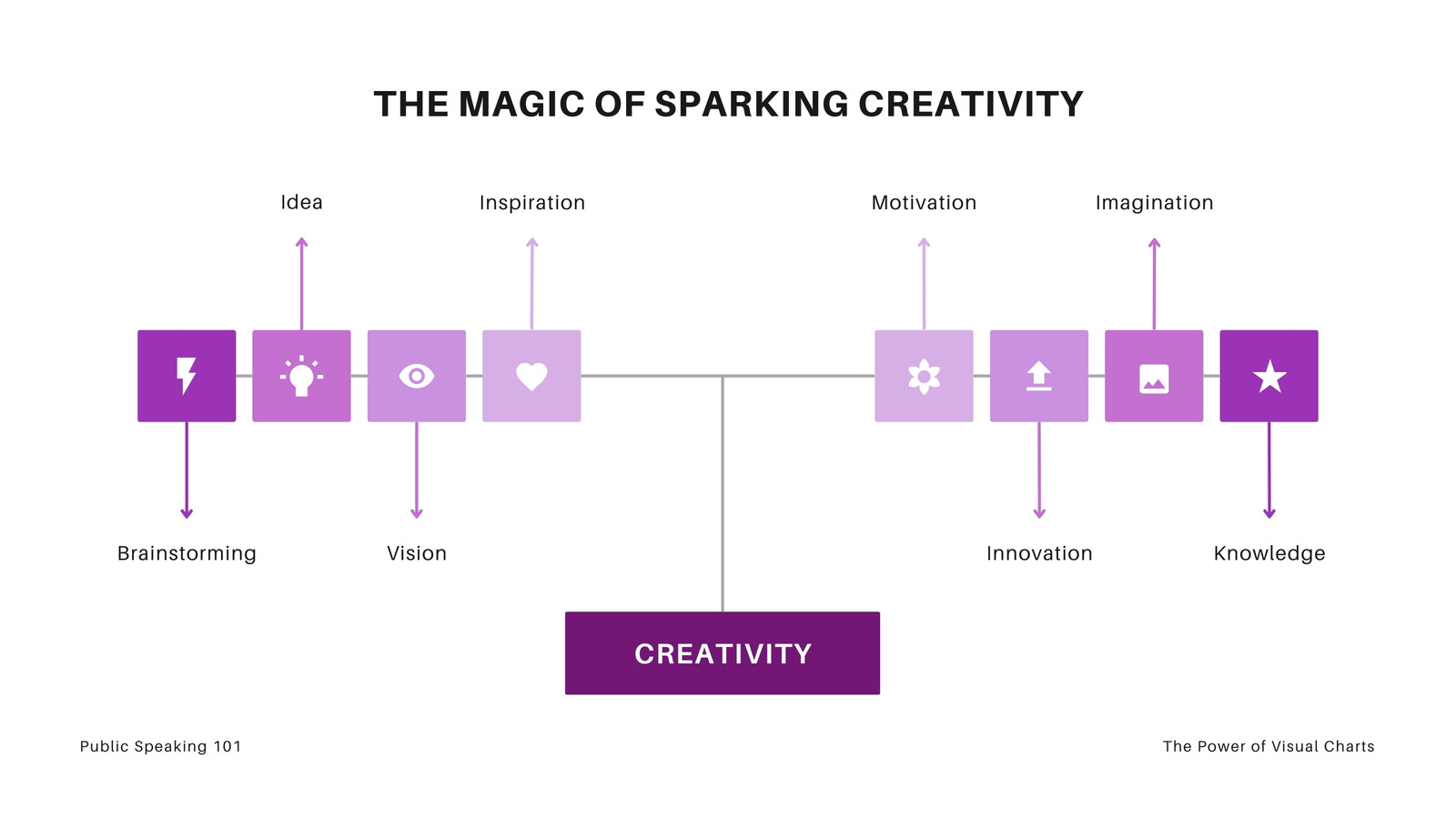 THE MAGIC OF SPARKING CREATIVITY

Idea

Inspiration

Motivation

Imagination

Brainstorming

Vision

Innovation

Knowledge

CREATIVITY

Public Speaking 101

The Power of Visual Charts